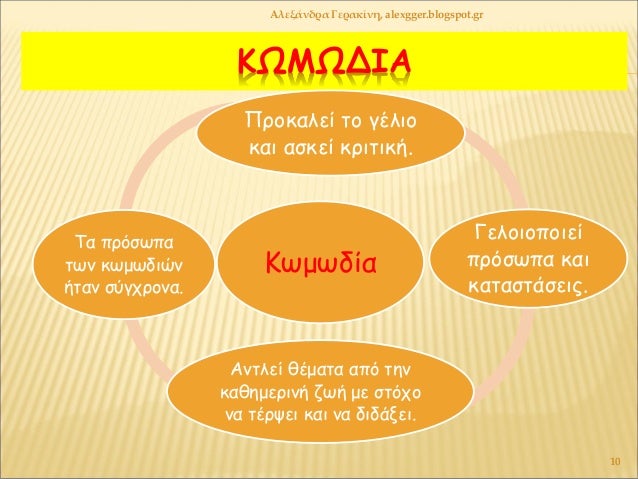 Αλεξάνδρα Γερακίνη, alexgger.blogspot.gr

ΚΩΜΩΔΙΑ

Προκαλεί το γέλιο και ασκεί κριτική.

Τα πρόσωπα των κωμωδιών ήταν σύγχρονα.

Κωμωδία

Γελοιοποιεί πρόσωπα και καταστάσεις.

Αντλεί θέματα από την καθημερινή ζωή με στόχο να τέρψει και να διδάξει.

10